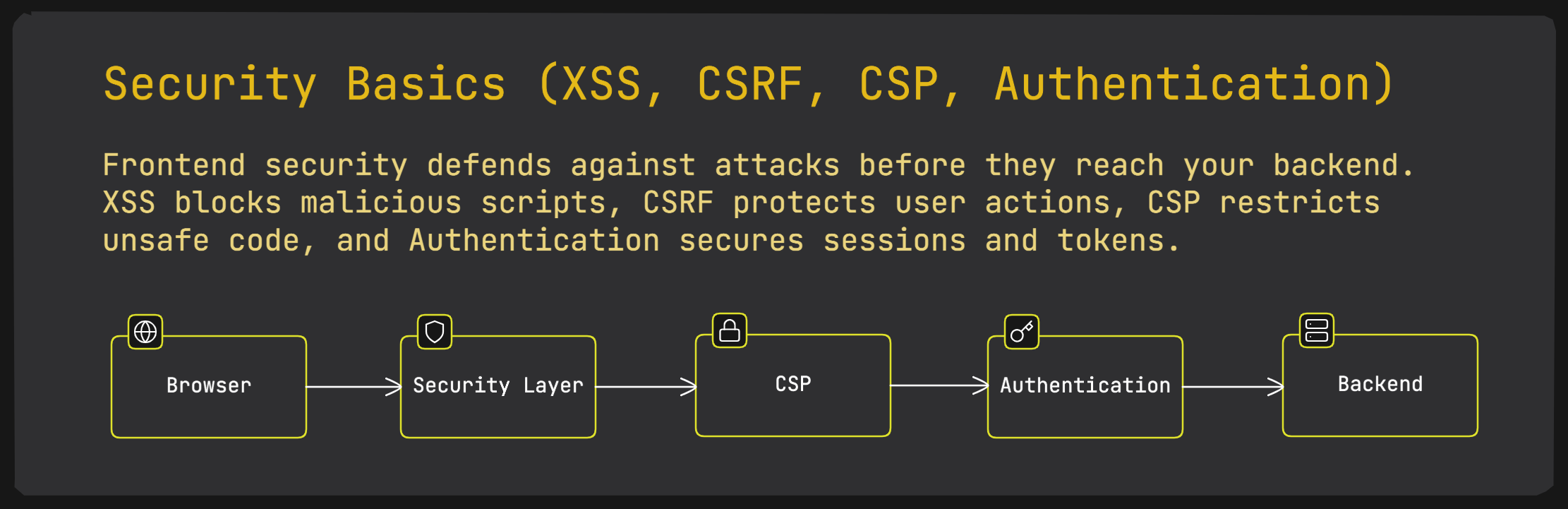 Security Basics (XSS, CSRF, CSP, Authentication)

Frontend security defends against attacks before they reach your backend. XSS blocks malicious scripts, CSRF protects user actions, CSP restricts unsafe code, and Authentication secures sessions and tokens.

Browser

Security Layer

CSP

Authentication

Backend